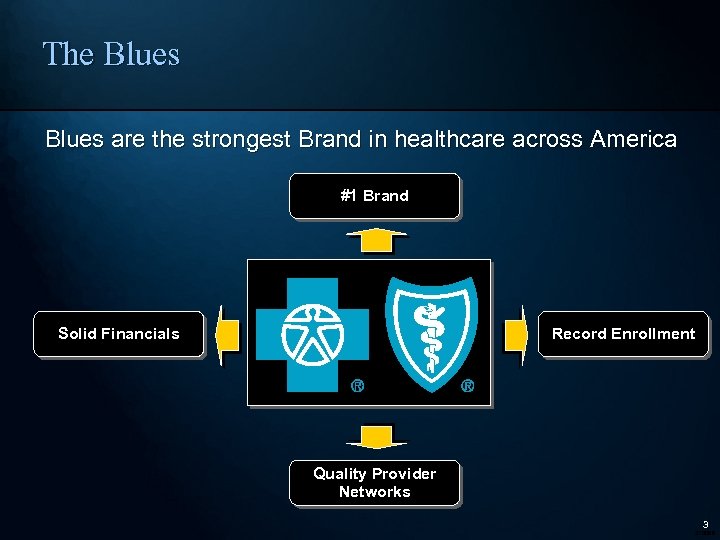 The Blues

Blues are the strongest Brand in healthcare across America

#1 Brand

Solid Financials

®

®

Record Enrollment

Quality Provider Networks

3